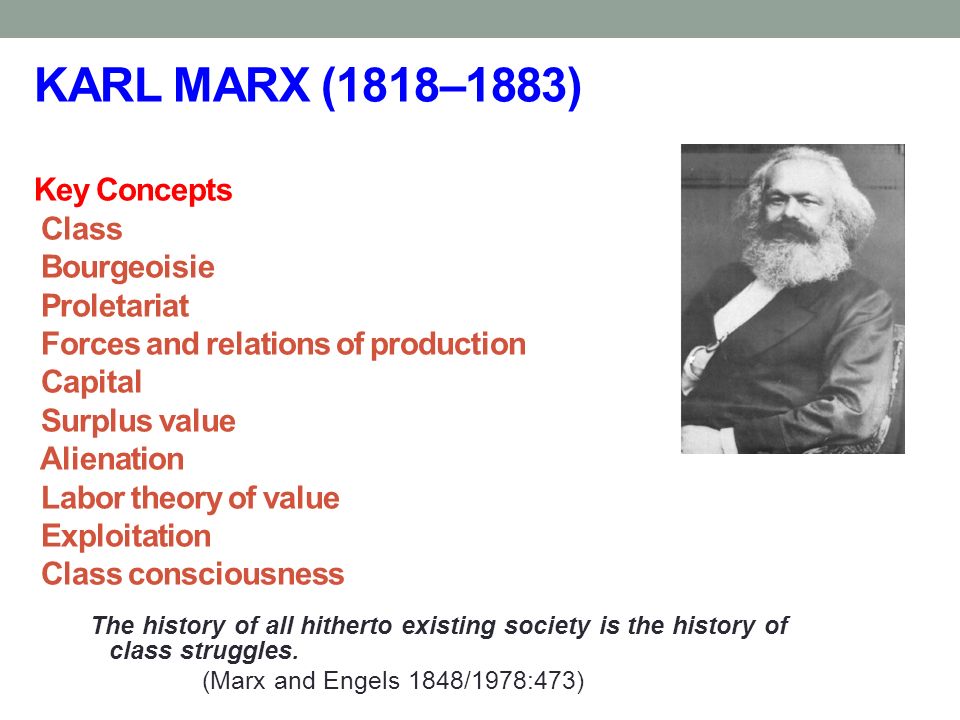 KARL MARX (1818–1883)

Key Concepts
Class
Bourgeoisie
Proletariat
Forces and relations of production
Capital
Surplus value
Alienation
Labor theory of value
Exploitation
Class consciousness

The history of all hitherto existing society is the history of class struggles.
(Marx and Engels 1848/1978:473)